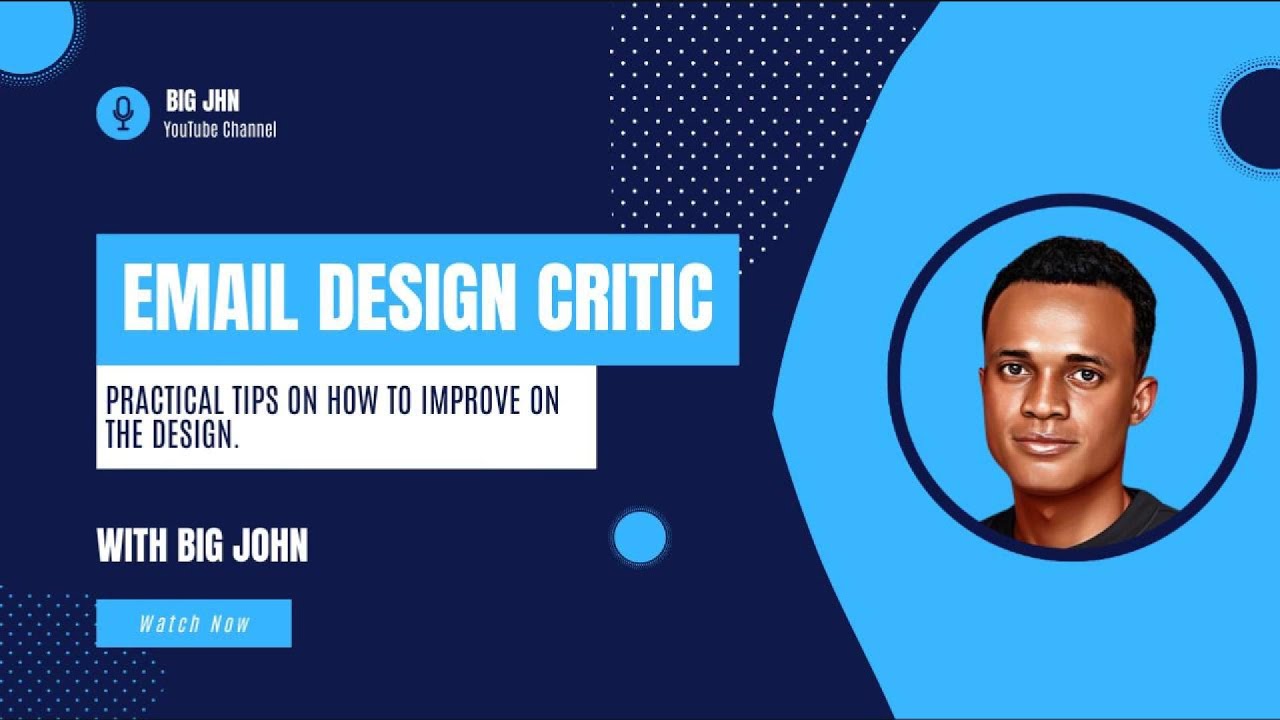 BIG JHN
YouTube Channel

EMAIL DESIGN CRITIC

PRACTICAL TIPS ON HOW TO IMPROVE ON THE DESIGN.

WITH BIG JOHN

Watch Now